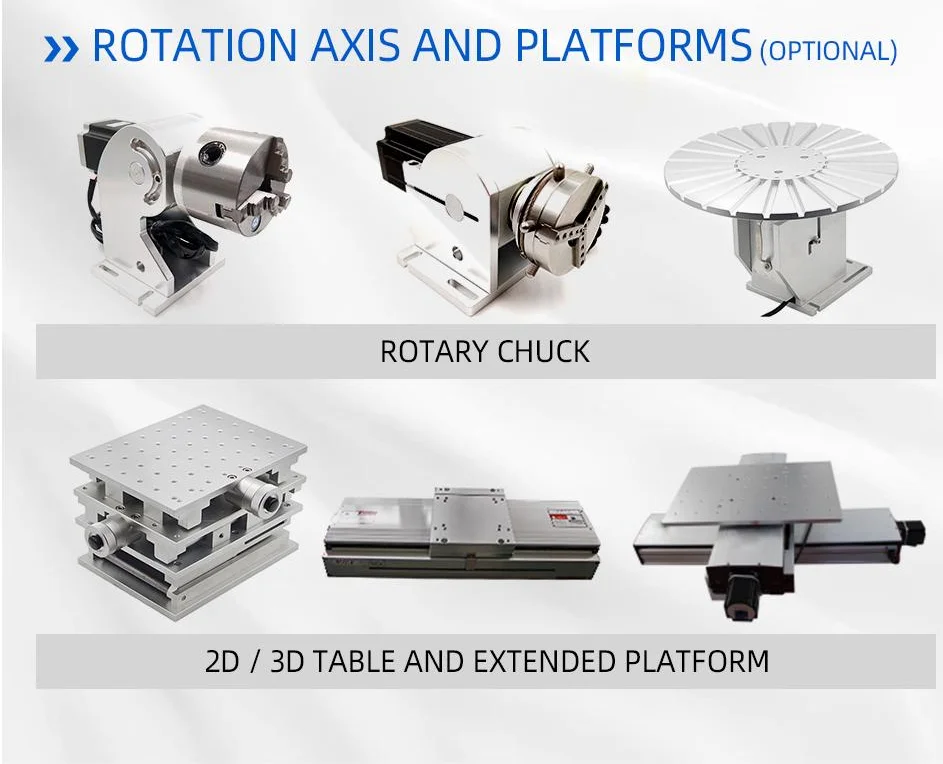 » ROTATION AXIS AND PLATFORMS (OPTIONAL)

ROTARY CHUCK

2D / 3D TABLE AND EXTENDED PLATFORM